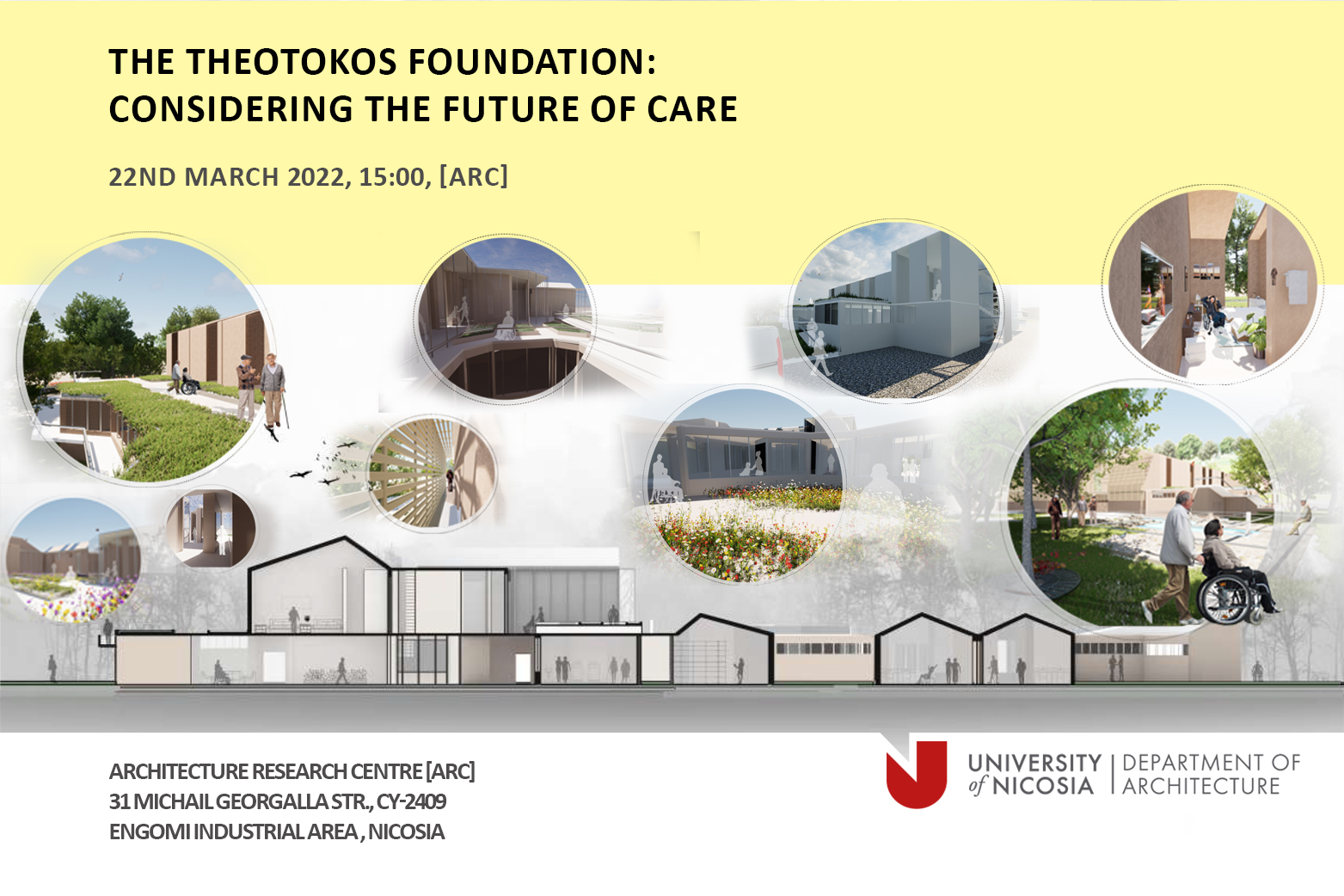 THE THEOTOKOS FOUNDATION:
CONSIDERING THE FUTURE OF CARE

22ND MARCH 2022, 15:00, [ARC]

ARCHITECTURE RESEARCH CENTRE [ARC]
31 MICHAIL GEORGALLA STR., CY-2409
ENGOMI INDUSTRIAL AREA , NICOSIA

UNIVERSITY of NICOSIA | DEPARTMENT OF ARCHITECTURE